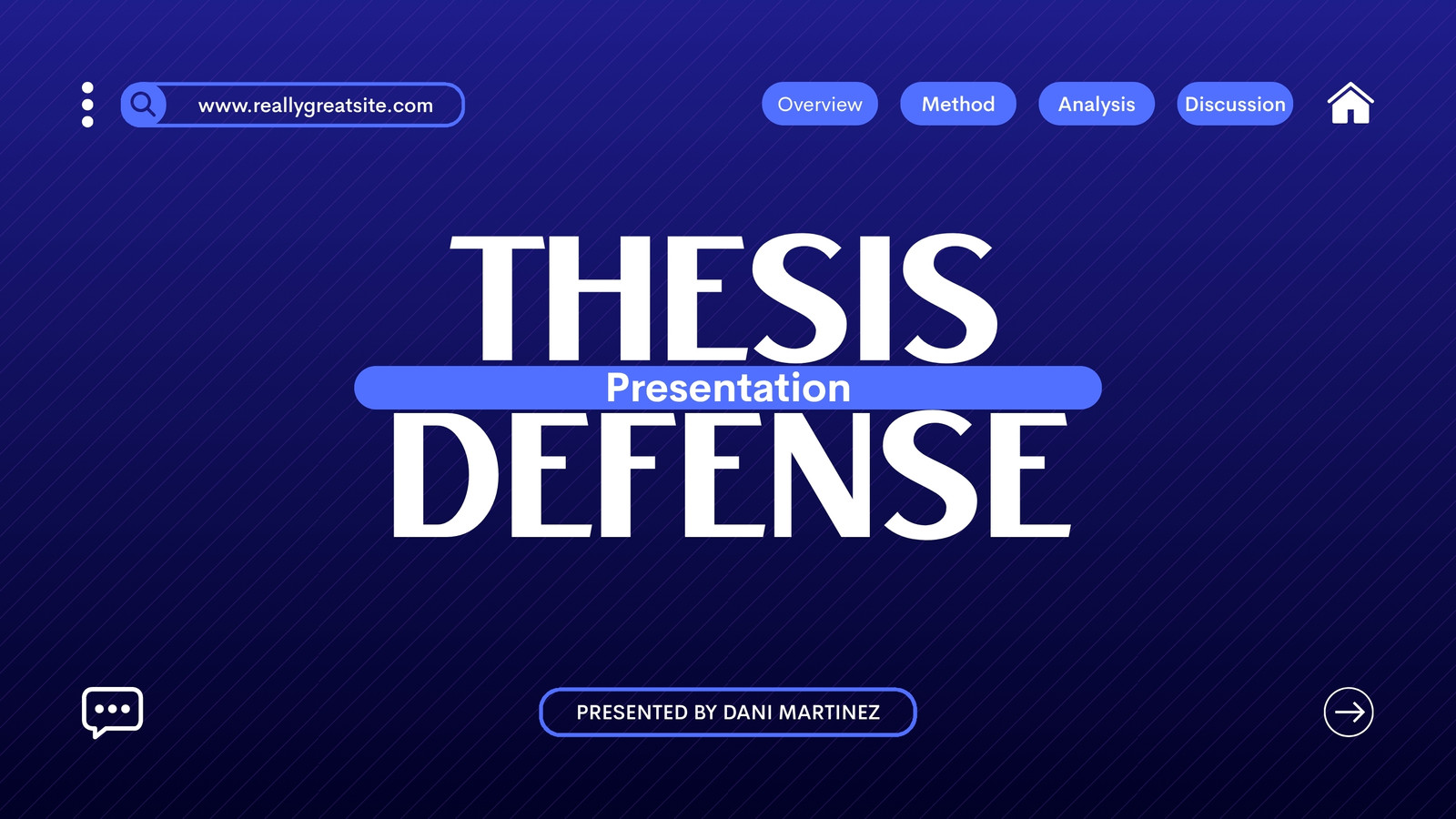 www.reallygreatsite.com

Overview Method Analysis Discussion

THESIS
Presentation
DEFENSE

PRESENTED BY DANI MARTINEZ